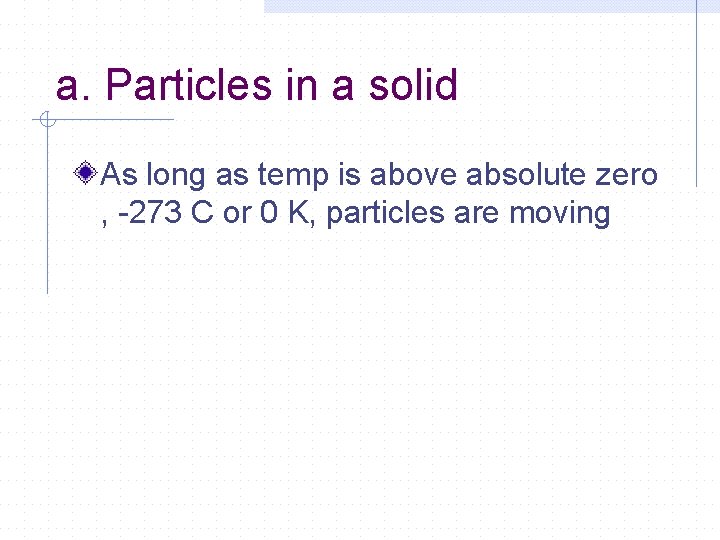 a. Particles in a solid

As long as temp is above absolute zero , -273 C or 0 K, particles are moving